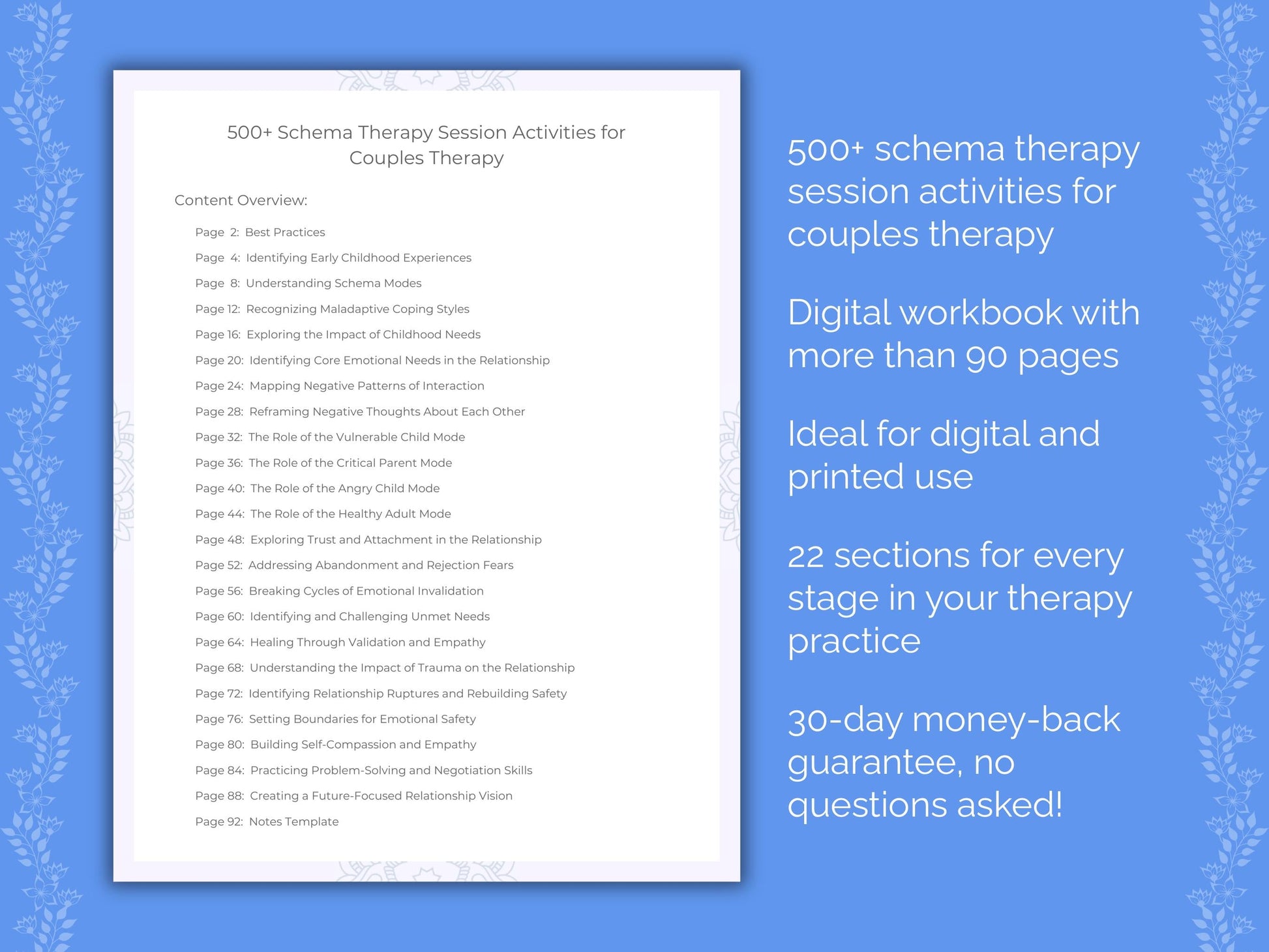 500+ Schema Therapy Session Activities for Couples Therapy

Content Overview:

Page 2: Best Practices
Page 4: Identifying Early Childhood Experiences
Page 8: Understanding Schema Modes
Page 12: Recognizing Maladaptive Coping Styles
Page 16: Exploring the Impact of Childhood Needs
Page 20: Identifying Core Emotional Needs in the Relationship
Page 24: Mapping Negative Patterns of Interaction
Page 28: Reframing Negative Thoughts About Each Other
Page 32: The Role of the Vulnerable Child Mode
Page 36: The Role of the Critical Parent Mode
Page 40: The Role of the Angry Child Mode
Page 44: The Role of the Healthy Adult Mode
Page 48: Exploring Trust and Attachment in the Relationship
Page 52: Addressing Abandonment and Rejection Fears
Page 56: Breaking Cycles of Emotional Invalidation
Page 60: Identifying and Challenging Unmet Needs
Page 64: Healing Through Validation and Empathy
Page 68: Understanding the Impact of Trauma on the Relationship
Page 72: Identifying Relationship Ruptures and Rebuilding Safety
Page 76: Setting Boundaries for Emotional Safety
Page 80: Building Self-Compassion and Empathy
Page 84: Practicing Problem-Solving and Negotiation Skills
Page 88: Creating a Future-Focused Relationship Vision
Page 92: Notes Template

500+ schema therapy session activities for couples therapy

Digital workbook with more than 90 pages

Ideal for digital and printed use

22 sections for every stage in your therapy practice

30-day money-back guarantee, no questions asked!